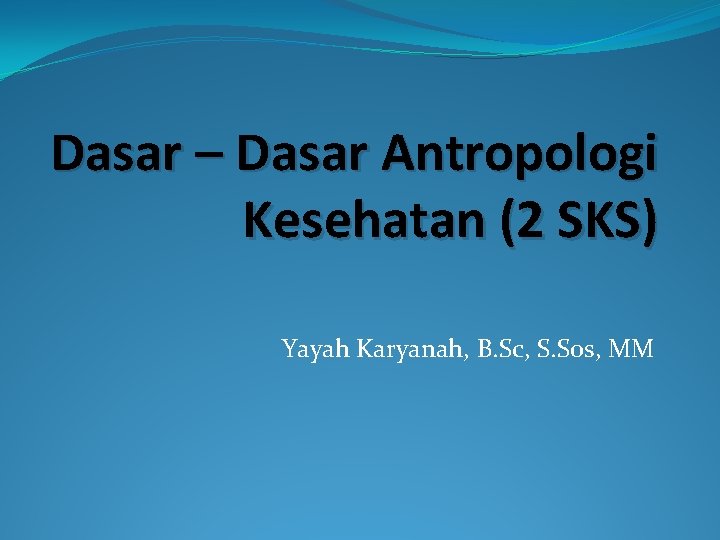 Dasar – Dasar Antropologi Kesehatan (2 SKS)

Yayah Karyanah, B.Sc, S.Sos, MM